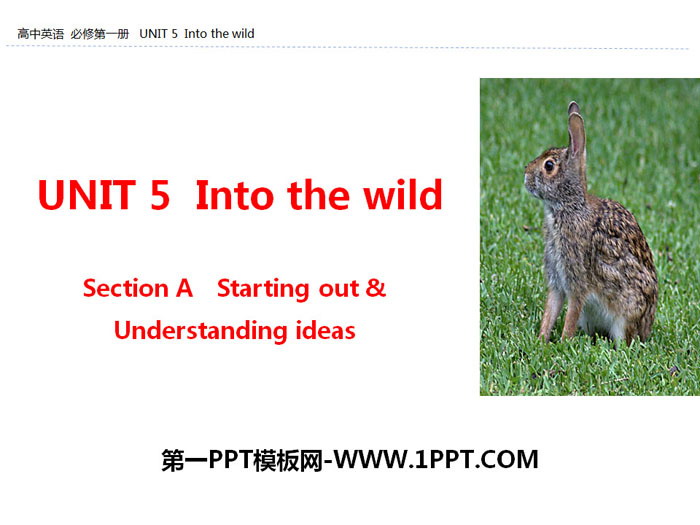 高中英语 必修第一册 UNIT 5 Into the wild

UNIT 5 Into the wild

Section A Starting out & Understanding ideas

第一PPT模板网-WWW.1PPT.COM